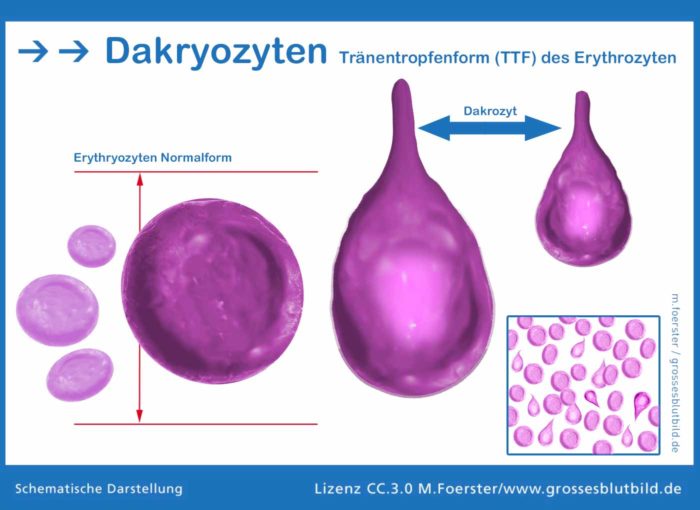 → → Dakryozyten Tränentropfenform (TTF) des Erythrozyten

Dakrozyt

Erythryozyten Normalform

m.foerster / grossesblutbild.de

Schematische Darstellung

Lizenz CC.3.0 M.Foerster/www.grossesblutbild.de